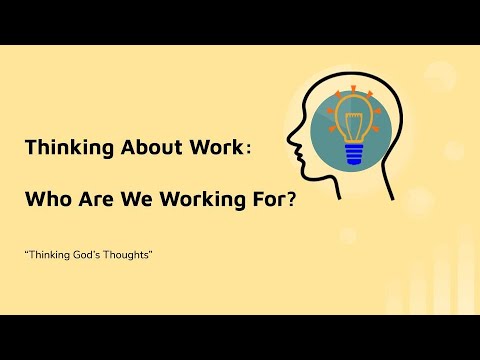 Thinking About Work:

Who Are We Working For?

"Thinking God's Thoughts"